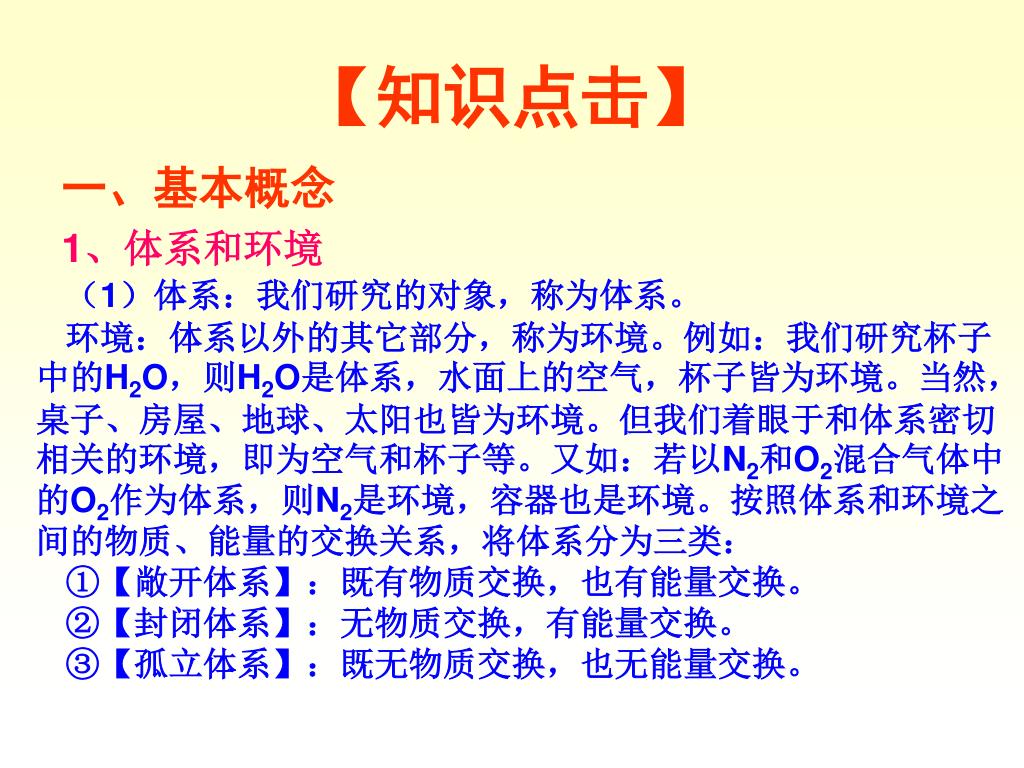 【知识点击】

一、基本概念

1、体系和环境

（1）体系：我们研究的对象，称为体系。

环境：体系以外的其它部分，称为环境。例如：我们研究杯子中的$H_2O$，则$H_2O$是体系，水面上的空气，杯子皆为环境。当然，桌子、房屋、地球、太阳也皆为环境。但我们着眼于和体系密切相关的环境，即为空气和杯子等。又如：若以$N_2$和$O_2$混合气体中的$O_2$作为体系，则$N_2$是环境，容器也是环境。按照体系和环境之间的物质、能量的交换关系，将体系分为三类：

①【敞开体系】：既有物质交换，也有能量交换。

②【封闭体系】：无物质交换，有能量交换。

③【孤立体系】：既无物质交换，也无能量交换。